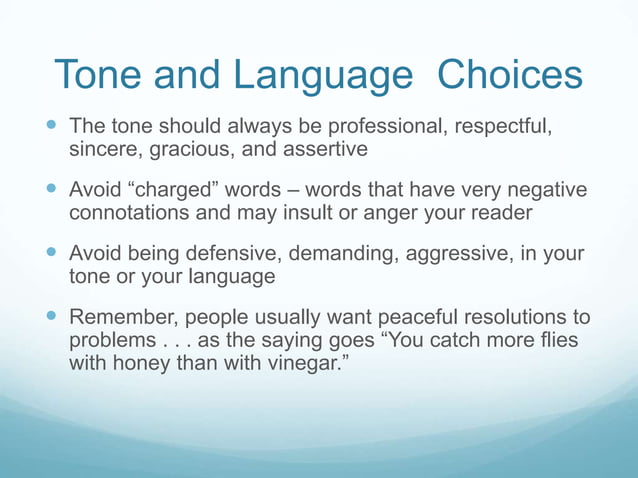 Tone and Language  Choices

- The tone should always be professional, respectful, sincere, gracious, and assertive
- Avoid “charged” words – words that have very negative connotations and may insult or anger your reader
- Avoid being defensive, demanding, aggressive, in your tone or your language
- Remember, people usually want peaceful resolutions to problems . . . as the saying goes “You catch more flies with honey than with vinegar.”